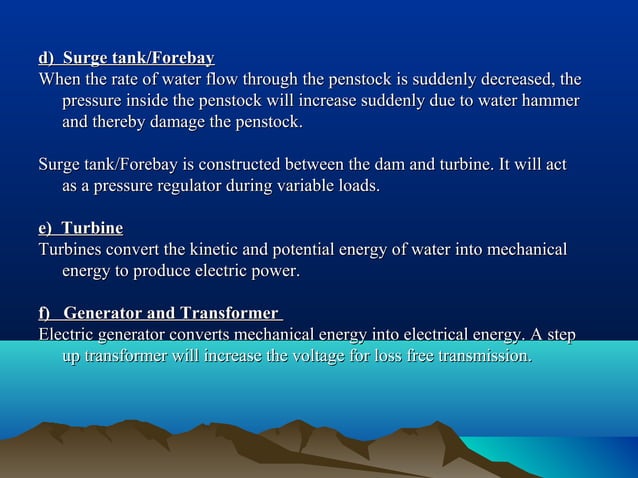 d) Surge tank/Forebay
When the rate of water flow through the penstock is suddenly decreased, the pressure inside the penstock will increase suddenly due to water hammer and thereby damage the penstock.

Surge tank/Forebay is constructed between the dam and turbine. It will act as a pressure regulator during variable loads.

e) Turbine
Turbines convert the kinetic and potential energy of water into mechanical energy to produce electric power.

f) Generator and Transformer
Electric generator converts mechanical energy into electrical energy. A step up transformer will increase the voltage for loss free transmission.